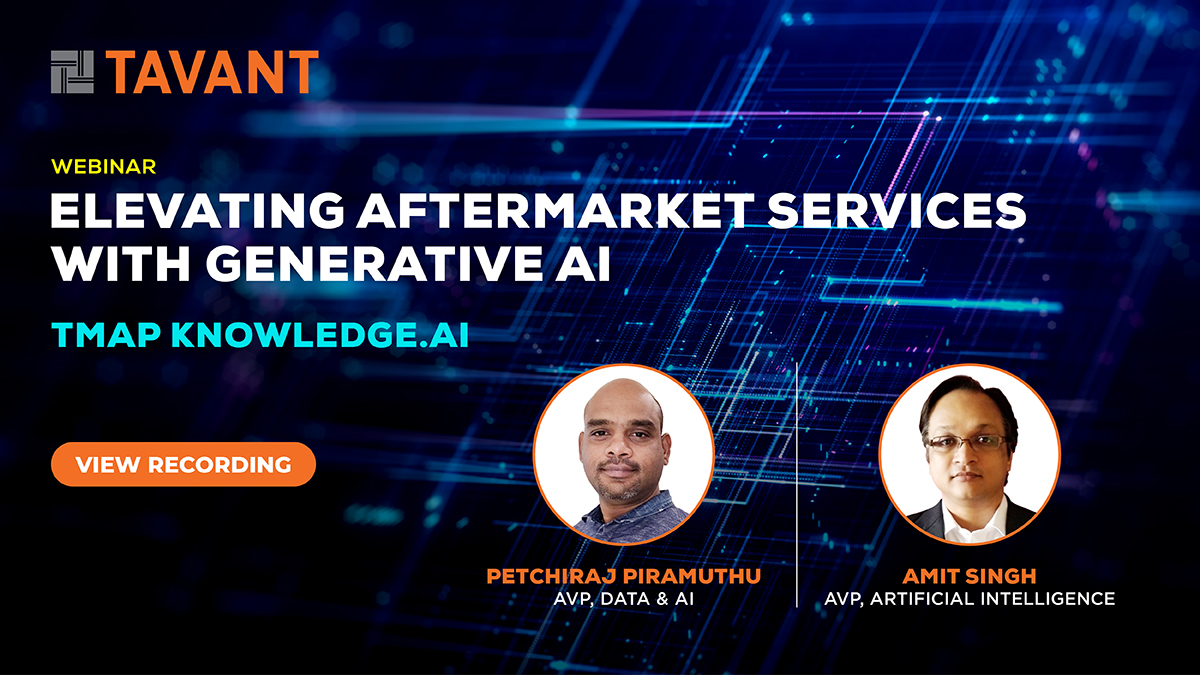 TAVANT

WEBINAR

ELEVATING AFTERMARKET SERVICES WITH GENERATIVE AI

TMAP KNOWLEDGE.AI

VIEW RECORDING

PETCHIRAJ PIRAMUTHU
AVP, DATA & AI

AMIT SINGH
AVP, ARTIFICIAL INTELLIGENCE